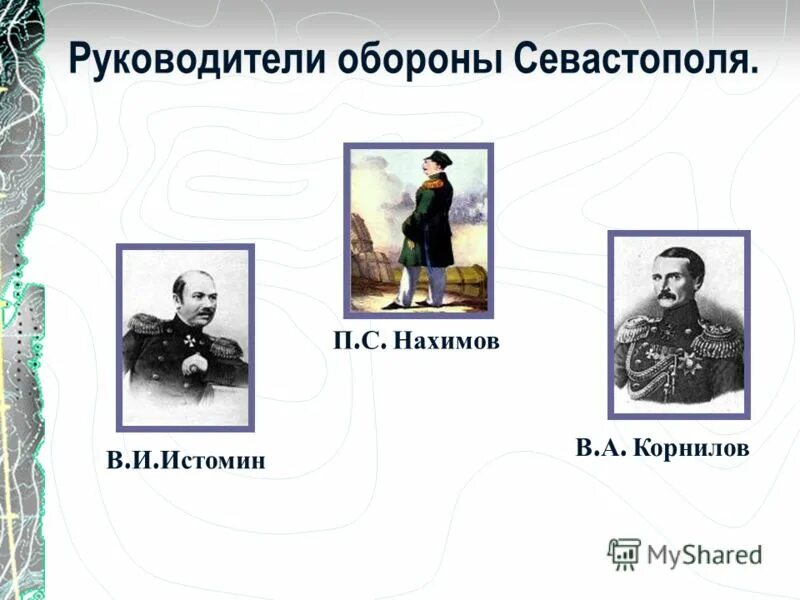 Руководители обороны Севастополя.

П.С. Нахимов

В.И.Истомин

В.А. Корнилов

MyShared